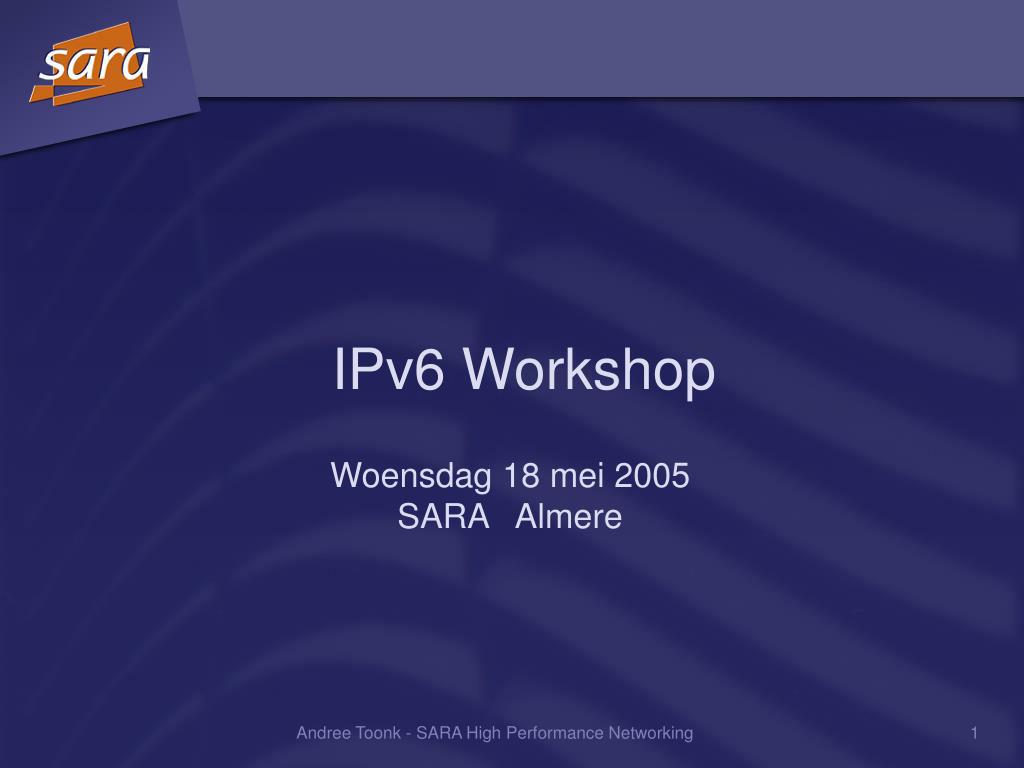 sara

IPv6 Workshop

Woensdag 18 mei 2005
SARA Almere

Andree Toonk - SARA High Performance Networking

1